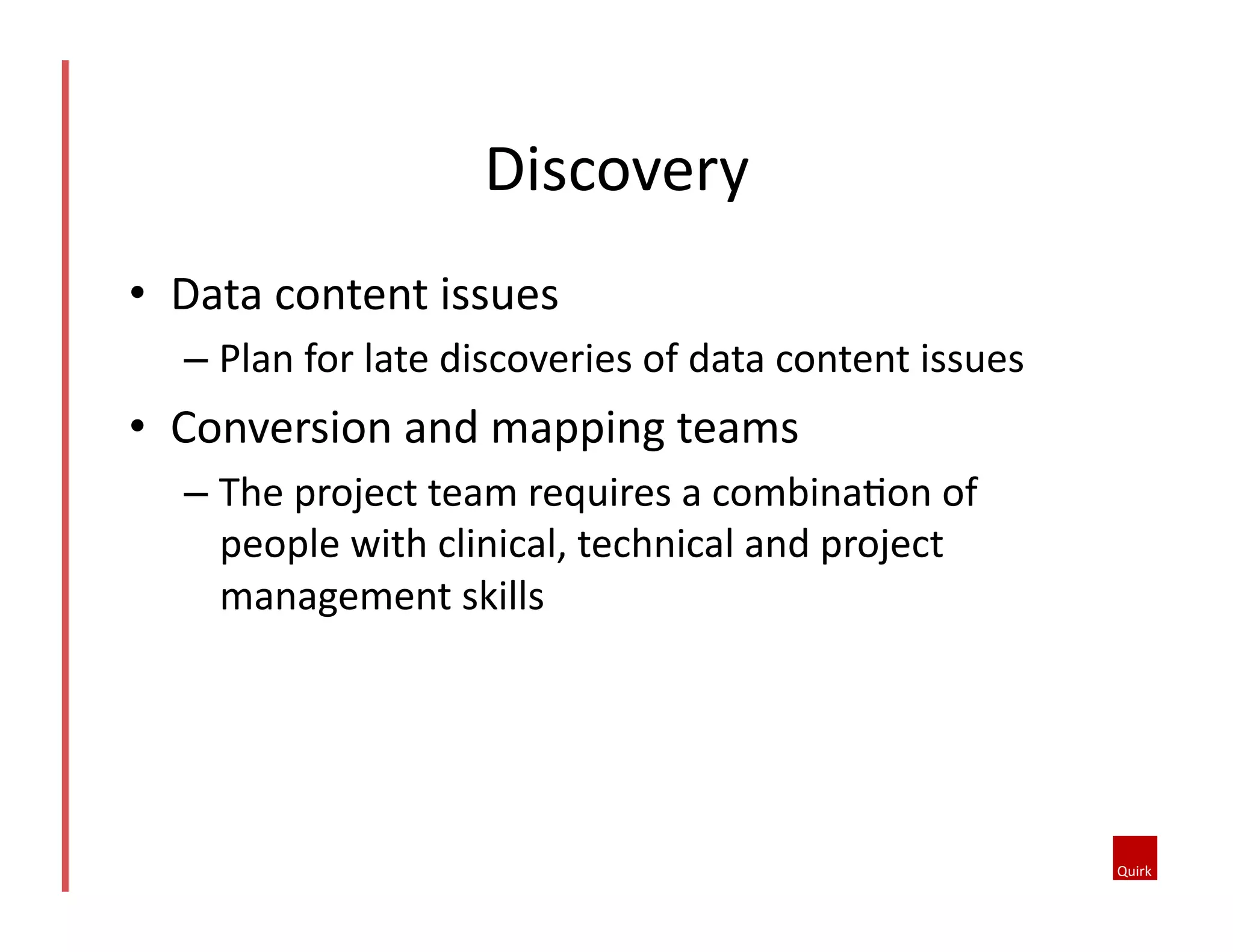 Discovery

• Data content issues

– Plan for late discoveries of data content issues

• Conversion and mapping teams

– The project team requires a combination of people with clinical, technical and project management skills

Quirk